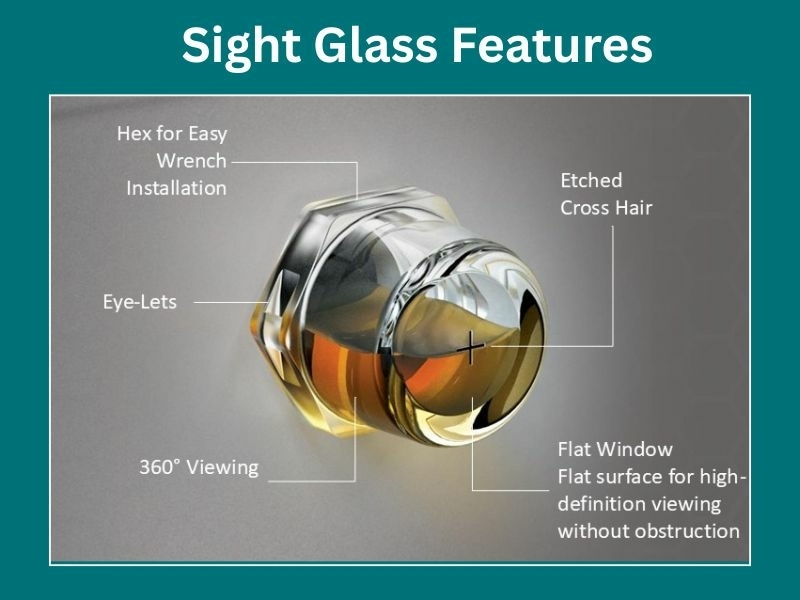 Sight Glass Features

Hex for Easy Wrench Installation

Etched Cross Hair

Eye-Lets

360° Viewing

Flat Window
Flat surface for high-definition viewing without obstruction